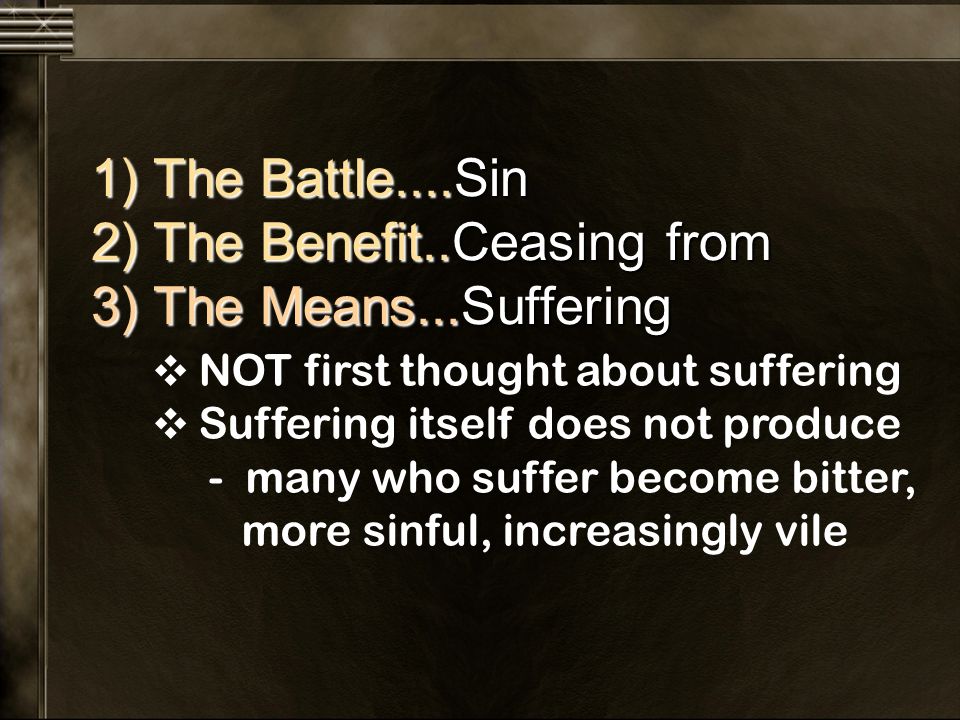 1) The Battle....Sin
2) The Benefit..Ceasing from
3) The Means...Suffering

❖ NOT first thought about suffering
❖ Suffering itself does not produce
- many who suffer become bitter, more sinful, increasingly vile